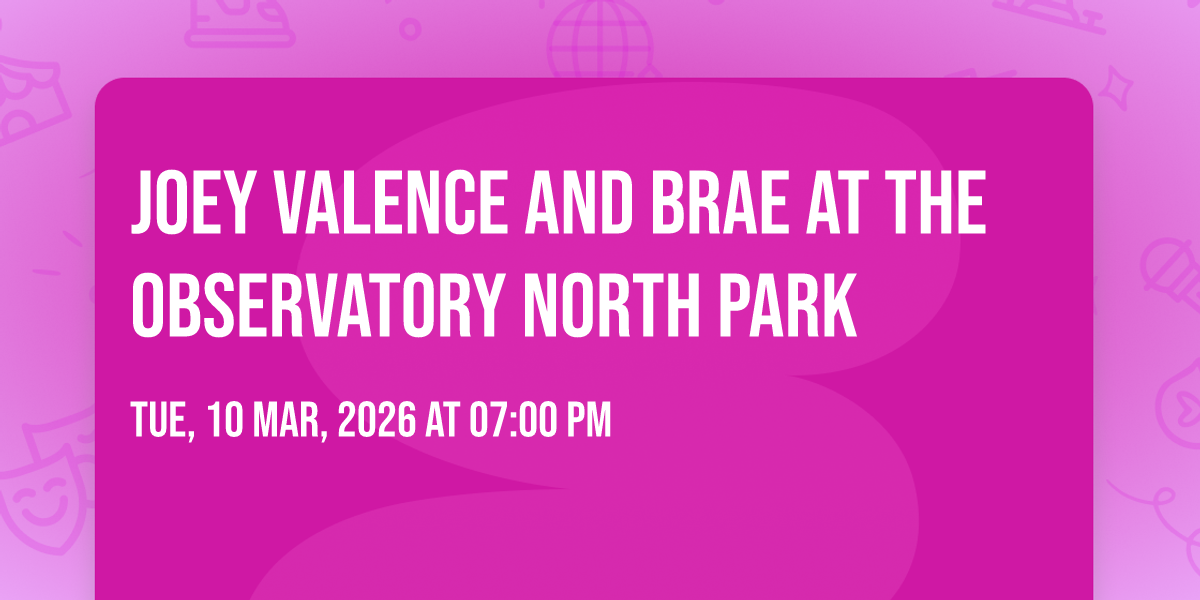 JOEY VALENCE AND BRAE AT THE OBSERVATORY NORTH PARK

TUE, 10 MAR, 2026 AT 07:00 PM